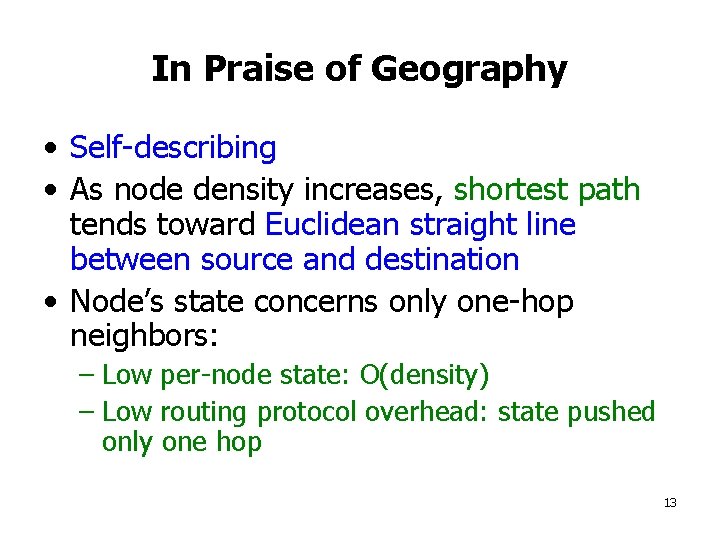 In Praise of Geography

• Self-describing
• As node density increases, shortest path tends toward Euclidean straight line between source and destination
• Node's state concerns only one-hop neighbors:
– Low per-node state: O(density)
– Low routing protocol overhead: state pushed only one hop

13